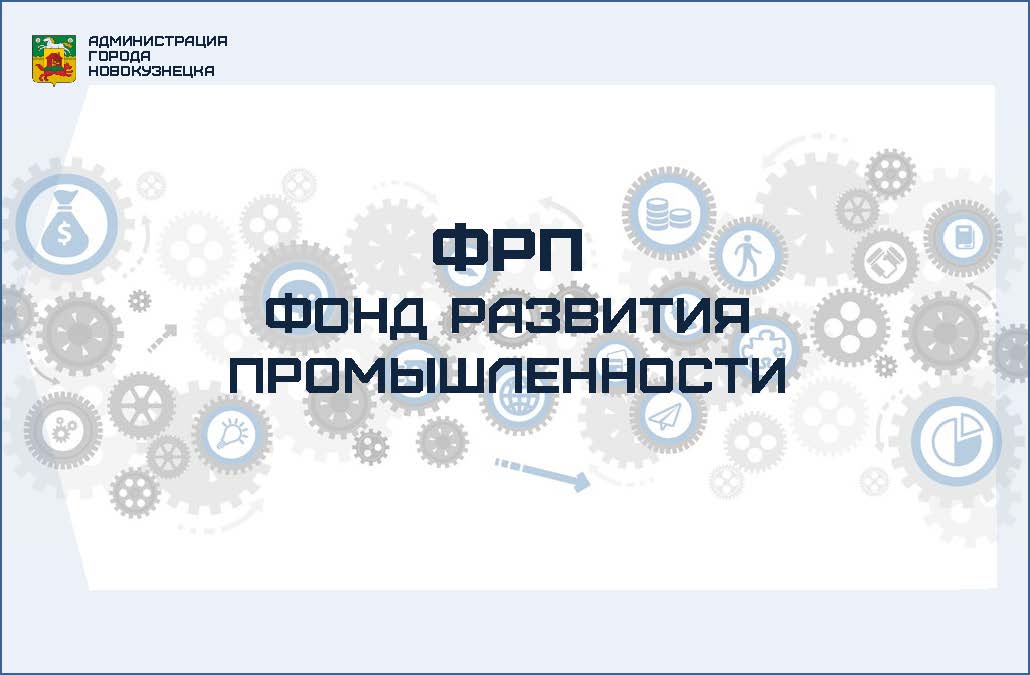 АДМИНИСТРАЦИЯ
ГОРОДА
НОВОКУЗНЕЦКА

ФРП
ФОНД РАЗВИТИЯ
ПРОМЫШЛЕННОСТИ